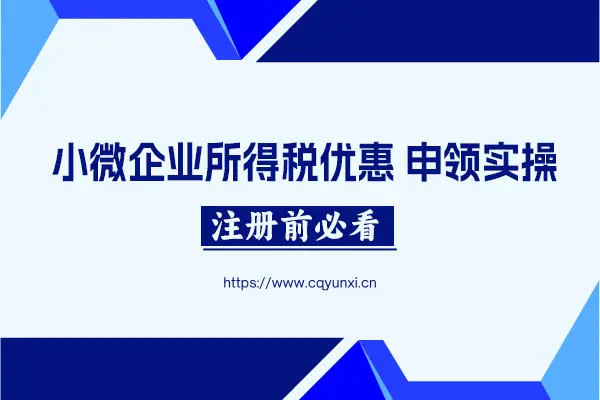 小微企业所得税优惠 申领实操

注册前必看

https://www.cqyunxi.cn